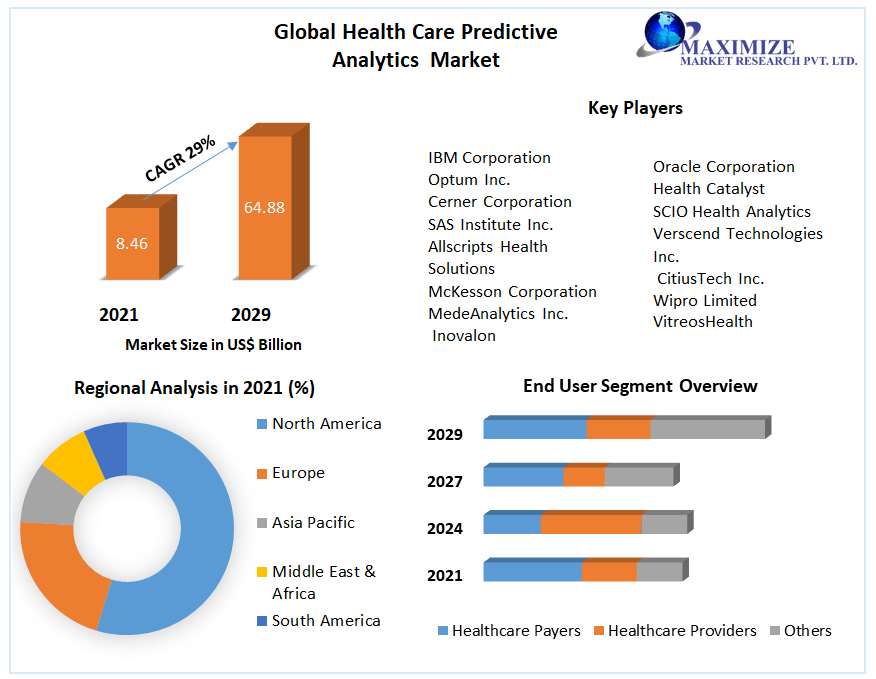 Global Health Care Predictive Analytics Market

MAXIMIZE
MARKET RESEARCH PVT. LTD.

CAGR 29%

8.46

64.88

2021

2029

Market Size in US$ Billion

Key Players

IBM Corporation
Optum Inc.
Cerner Corporation
SAS Institute Inc.
Allscripts Health Solutions
McKesson Corporation
MedeAnalytics Inc.
Inovalon

Oracle Corporation
Health Catalyst
SCIO Health Analytics
Verscend Technologies Inc.
CitiusTech Inc.
Wipro Limited
VitreosHealth

Regional Analysis in 2021 (%)

North America
Europe
Asia Pacific
Middle East & Africa
South America

End User Segment Overview

2029
2027
2024
2021

Healthcare Payers
Healthcare Providers
Others